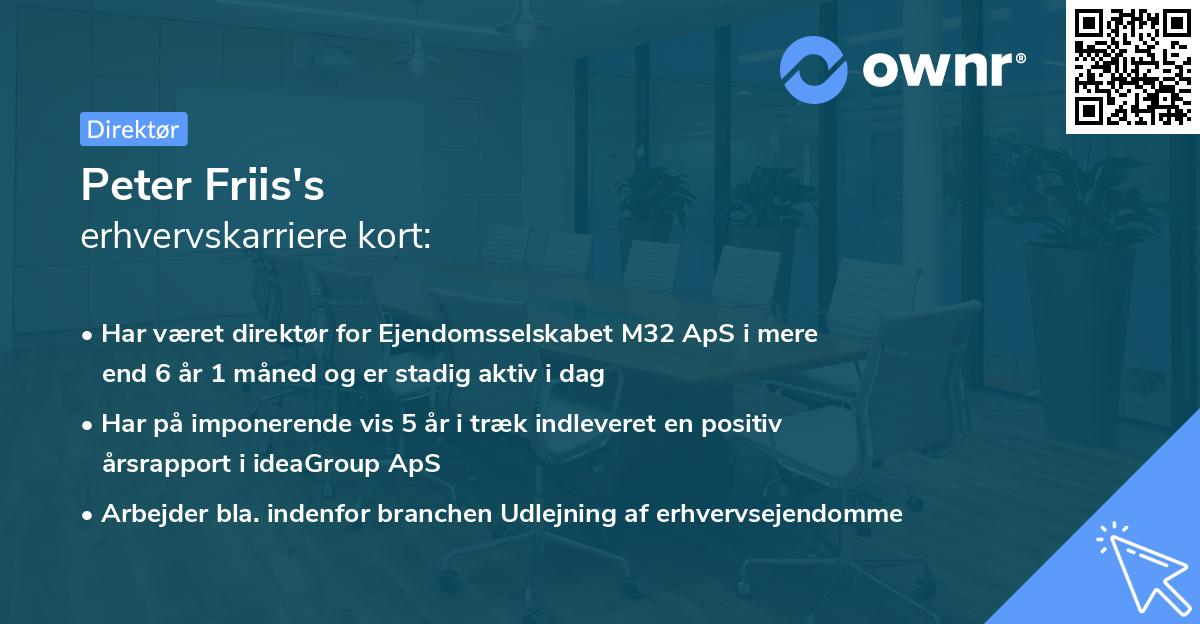 ownr®

Direktør

Peter Friis's
erhvervskarriere kort:

• Har været direktør for Ejendomsselskabet M32 ApS i mere end 6 år 1 måned og er stadig aktiv i dag

• Har på imponerende vis 5 år i træk indleveret en positiv årsrapport i ideaGroup ApS

• Arbejder bla. indenfor branchen Udlejning af erhvervsejendomme